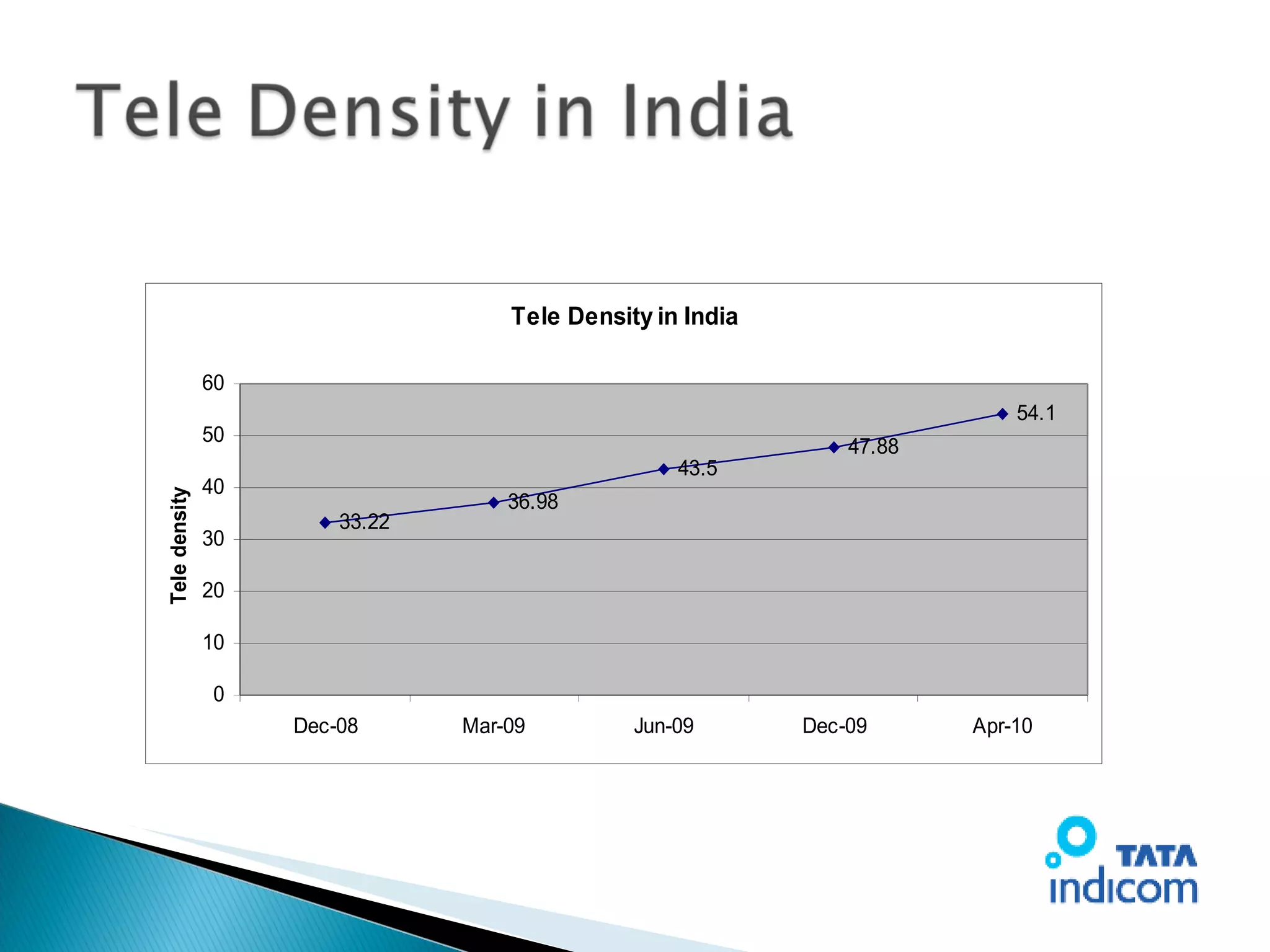 Tele Density in India

Tele Density in India

Tele density

60
50
40
30
20
10
0

33.22
36.98
43.5
47.88
54.1

Dec-08
Mar-09
Jun-09
Dec-09
Apr-10

TATA
indicom